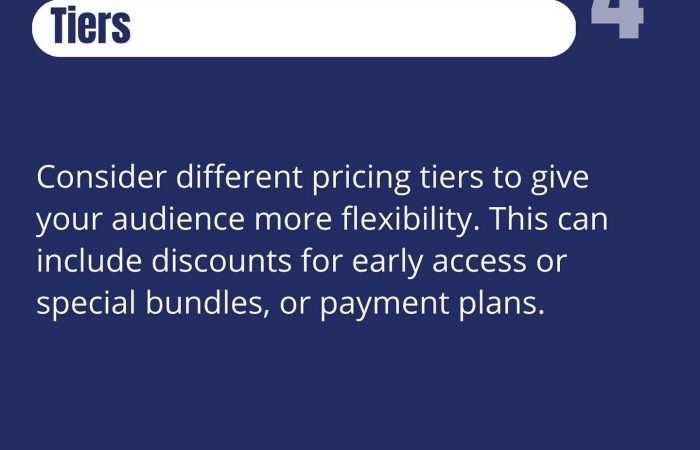 Tiers

4

Consider different pricing tiers to give your audience more flexibility. This can include discounts for early access or special bundles, or payment plans.